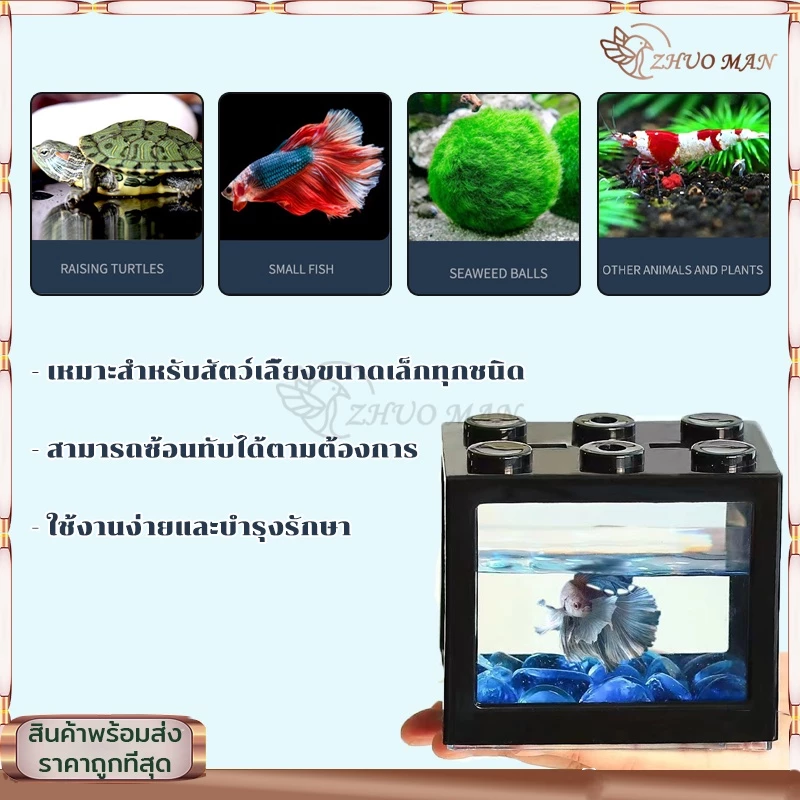 ZHUO MAN

RAISING TURTLES

SMALL FISH

SEAWEED BALLS

OTHER ANIMALS AND PLANTS

- เหมาะสำหรับสัตว์เลี้ยงขนาดเล็กทุกชนิด

ZHUO MAN

- สามารถซ้อนทับได้ตามต้องการ

- ใช้งานง่ายและบำรุงรักษา

สินค้าพร้อมส่ง
ราคาถูกที่สุด